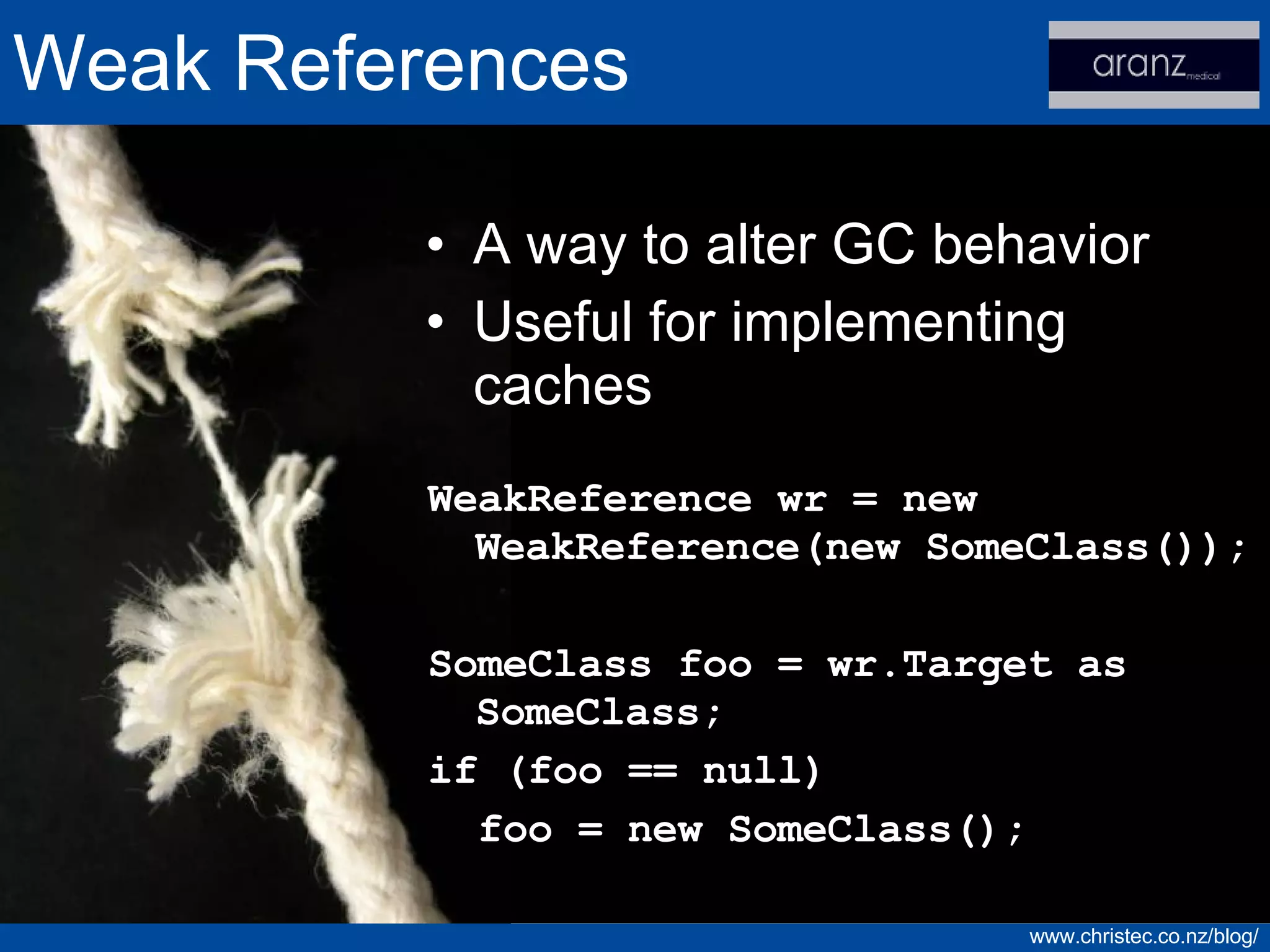 Weak References

aranz medical

• A way to alter GC behavior
• Useful for implementing caches

WeakReference wr = new
  WeakReference(new SomeClass());

SomeClass foo = wr.Target as
  SomeClass;
if (foo == null)
  foo = new SomeClass();

www.christec.co.nz/blog/